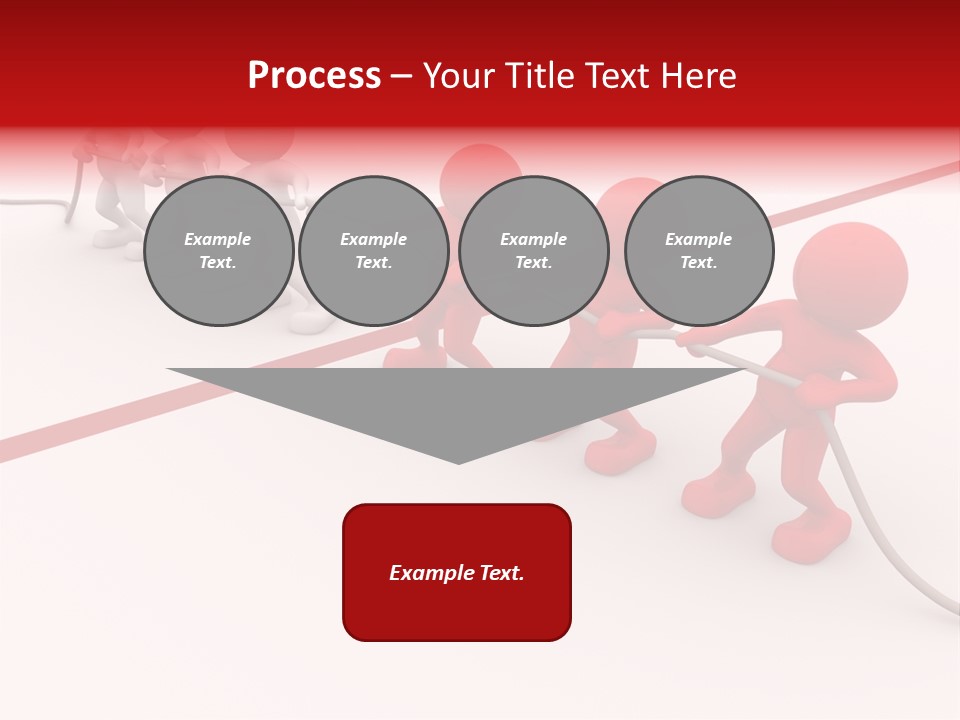 Process – Your Title Text Here

Example Text.

Example Text.

Example Text.

Example Text.

Example Text.